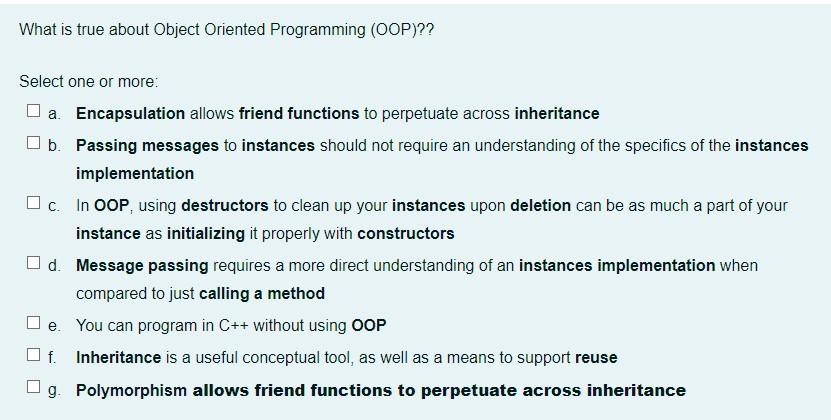 What is true about Object Oriented Programming (OOP)??

Select one or more:

☐ a. Encapsulation allows friend functions to perpetuate across inheritance

☐ b. Passing messages to instances should not require an understanding of the specifics of the instances implementation

☐ c. In OOP, using destructors to clean up your instances upon deletion can be as much a part of your instance as initializing it properly with constructors

☐ d. Message passing requires a more direct understanding of an instances implementation when compared to just calling a method

☐ e. You can program in C++ without using OOP

☐ f. Inheritance is a useful conceptual tool, as well as a means to support reuse

☐ g. Polymorphism allows friend functions to perpetuate across inheritance